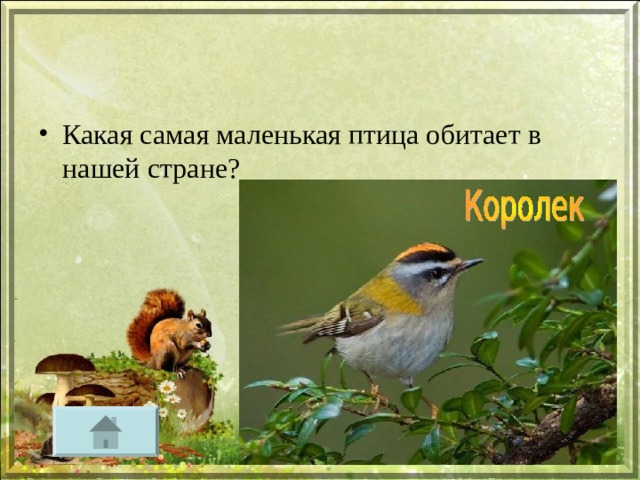 • Какая самая маленькая птица обитает в нашей стране?

Королек